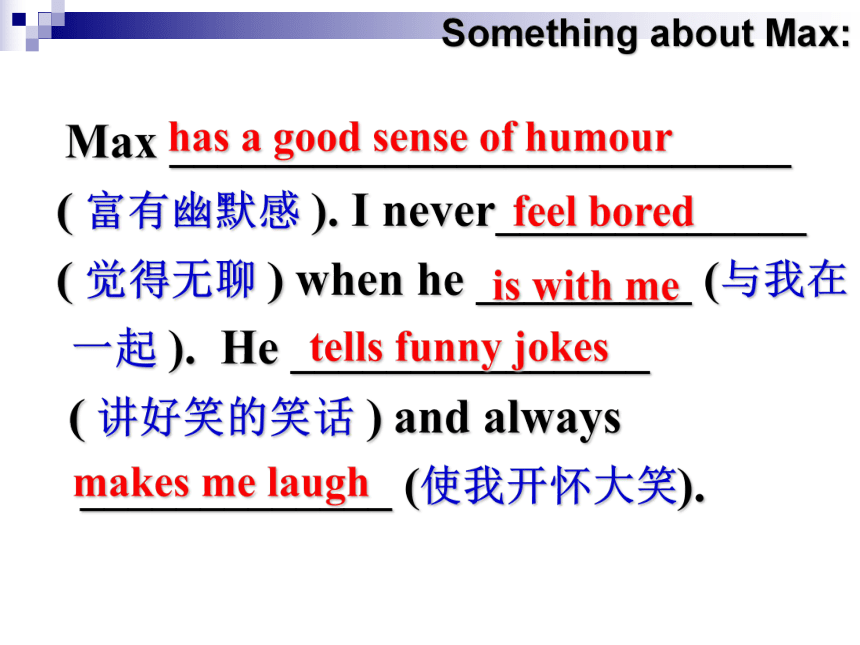 Something about Max:

Max has a good sense of humour ( 富有幽默感 ). I never feel bored ( 觉得无聊 ) when he is with me (与我在一起 ). He tells funny jokes ( 讲好笑的笑话 ) and always makes me laugh (使我开怀大笑).